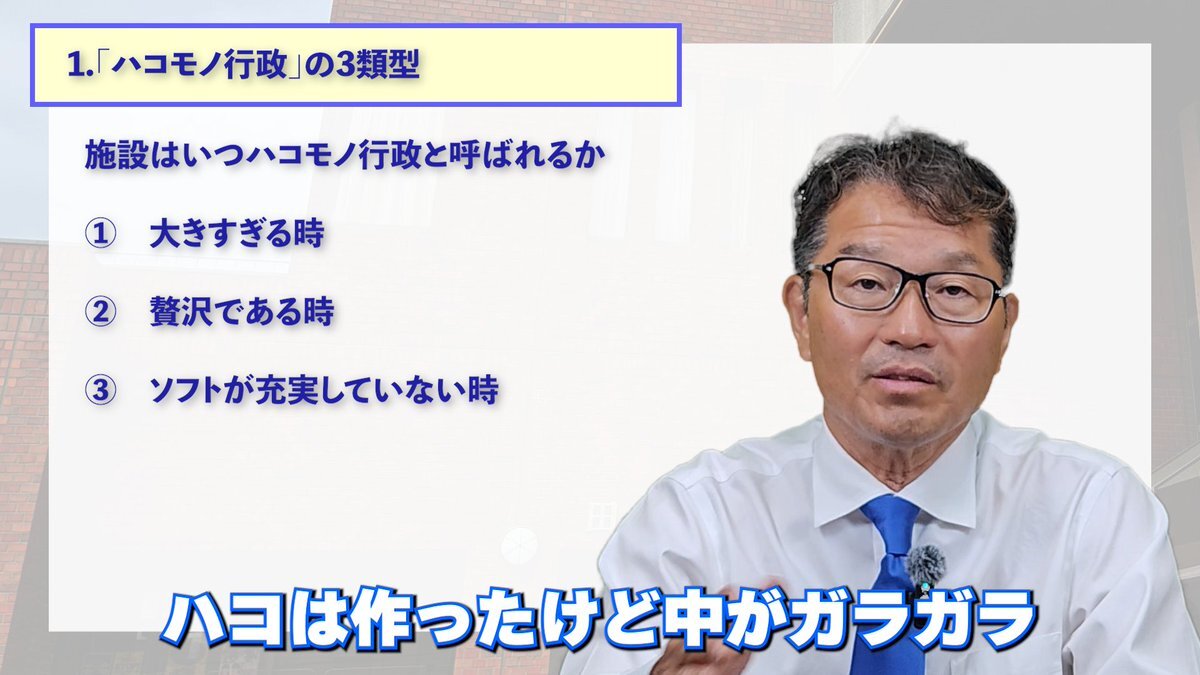 1.「ハコモノ行政」の3類型

施設はいつハコモノ行政と呼ばれるか

① 大きすぎる時

② 贅沢である時

③ ソフトが充実していない時

ハコは作ったけど中がガラガラ